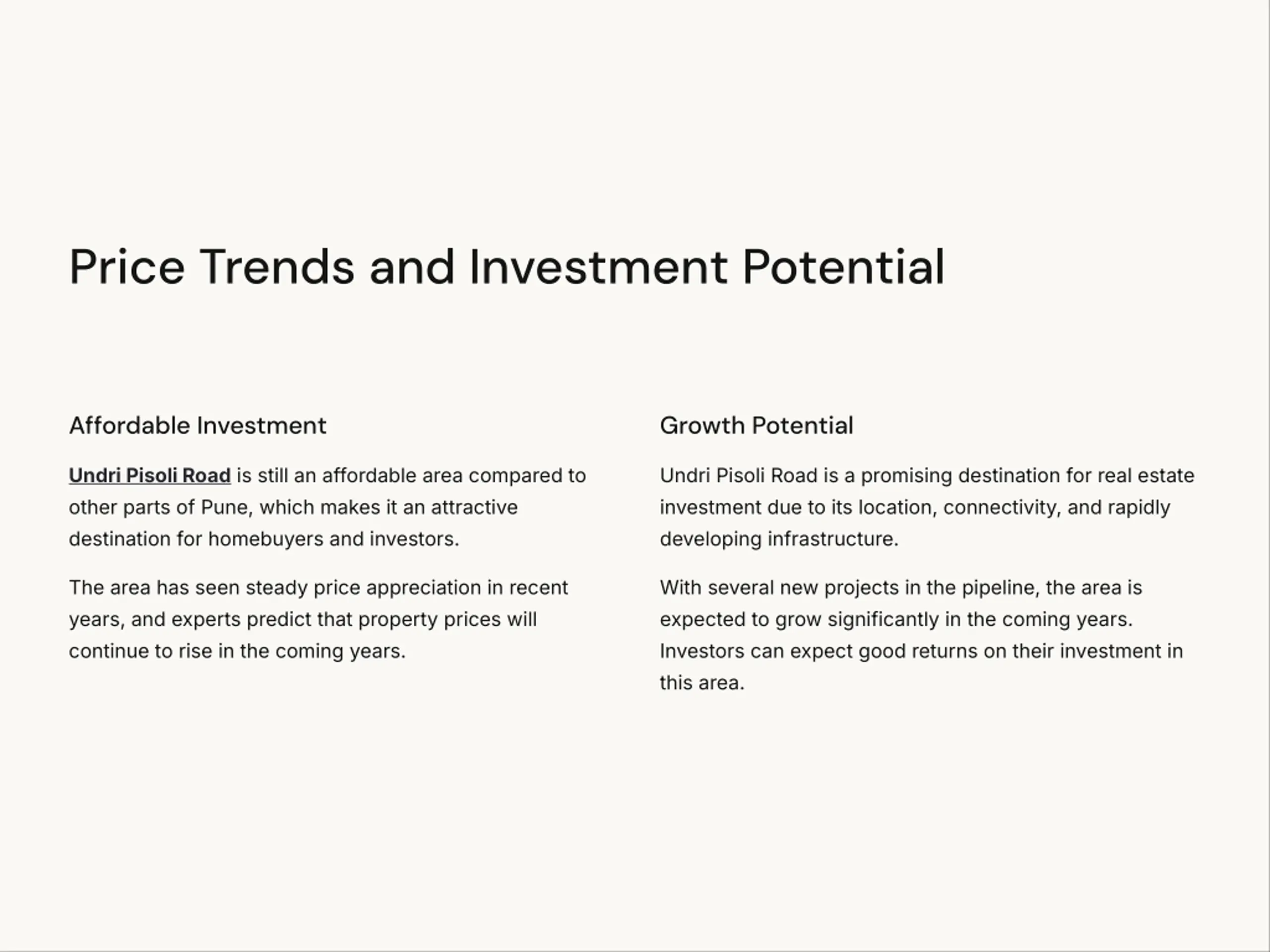 Price Trends and Investment Potential

Affordable Investment

Undri Pisoli Road is still an affordable area compared to other parts of Pune, which makes it an attractive destination for homebuyers and investors.

The area has seen steady price appreciation in recent years, and experts predict that property prices will continue to rise in the coming years.

Growth Potential

Undri Pisoli Road is a promising destination for real estate investment due to its location, connectivity, and rapidly developing infrastructure.

With several new projects in the pipeline, the area is expected to grow significantly in the coming years. Investors can expect good returns on their investment in this area.